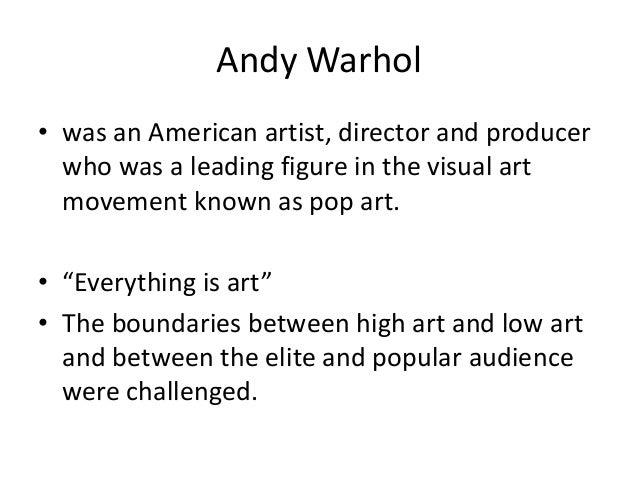 Andy Warhol

• was an American artist, director and producer who was a leading figure in the visual art movement known as pop art.

• “Everything is art”

• The boundaries between high art and low art and between the elite and popular audience were challenged.